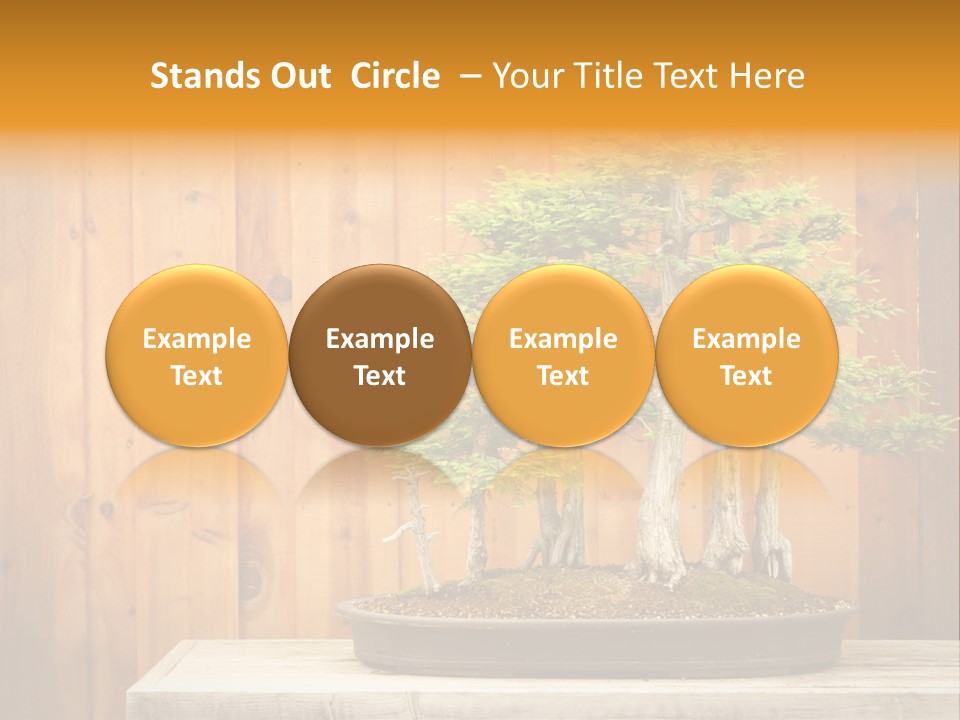 Stands Out  Circle  – Your Title Text Here

Example Text

Example Text

Example Text

Example Text